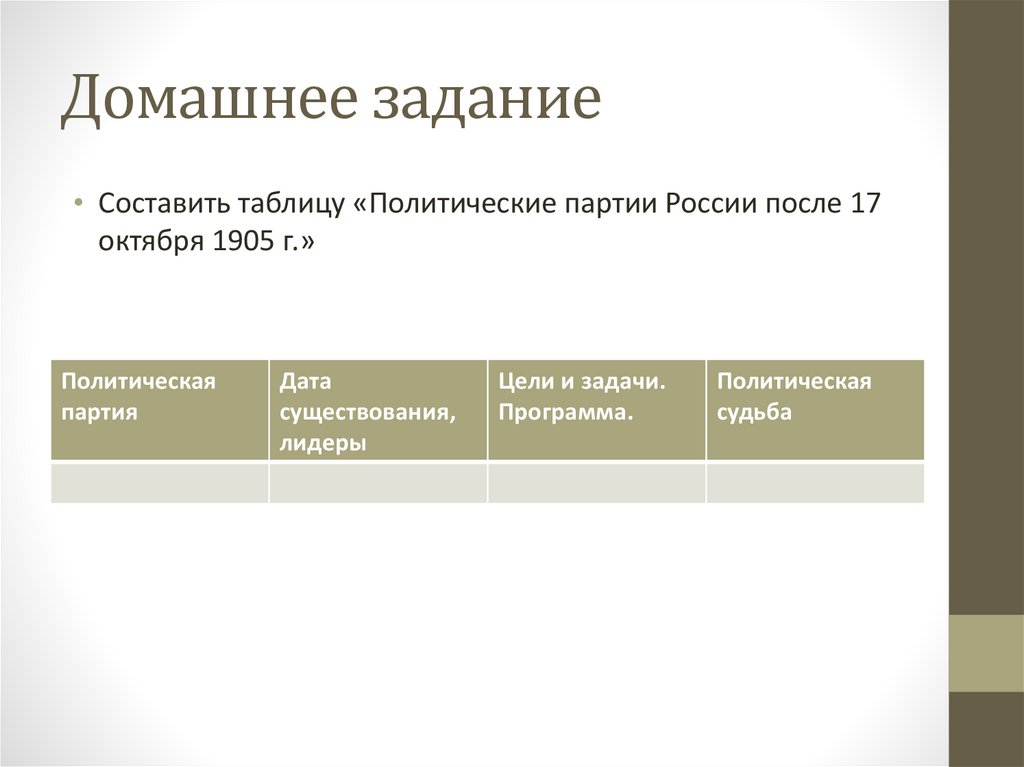 Домашнее задание

• Составить таблицу «Политические партии России после 17 октября 1905 г.»

| Политическая партия | Дата существования, лидеры | Цели и задачи. Программа. | Политическая судьба |
|---|---|---|---|
| | | | |